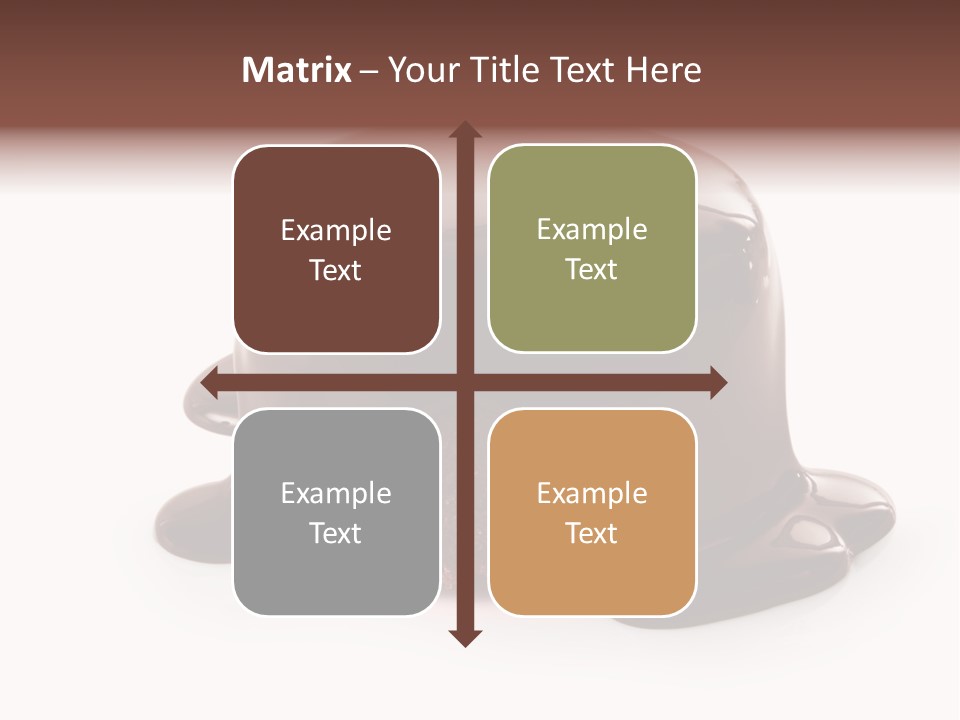 Matrix – Your Title Text Here

Example Text

Example Text

Example Text

Example Text